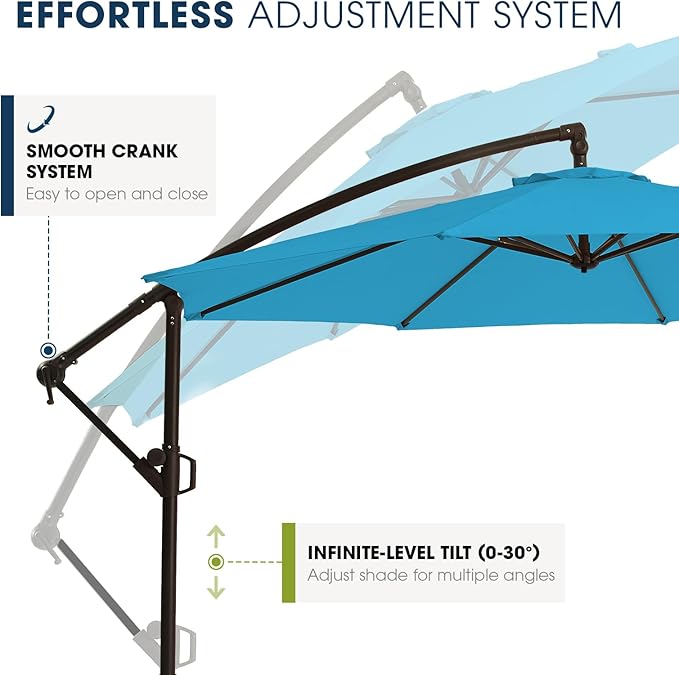 EFFORTLESS ADJUSTMENT SYSTEM

SMOOTH CRANK SYSTEM
Easy to open and close

INFINITE-LEVEL TILT (0-30°)
Adjust shade for multiple angles